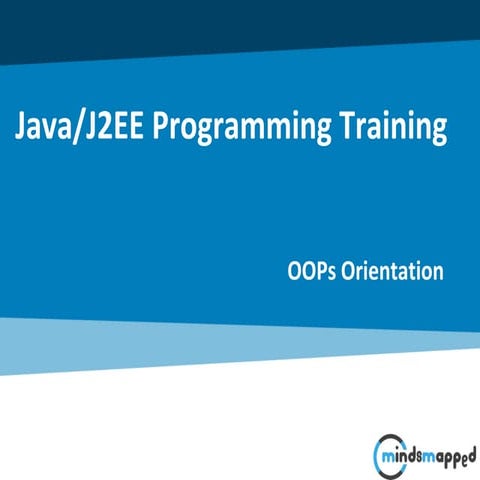 Java/J2EE Programming Training

OOPs Orientation

mindsmapped